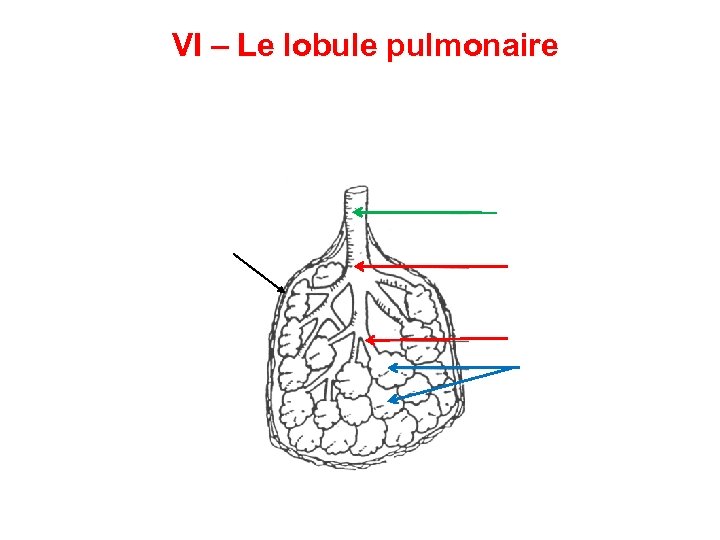 VI – Le lobule pulmonaire